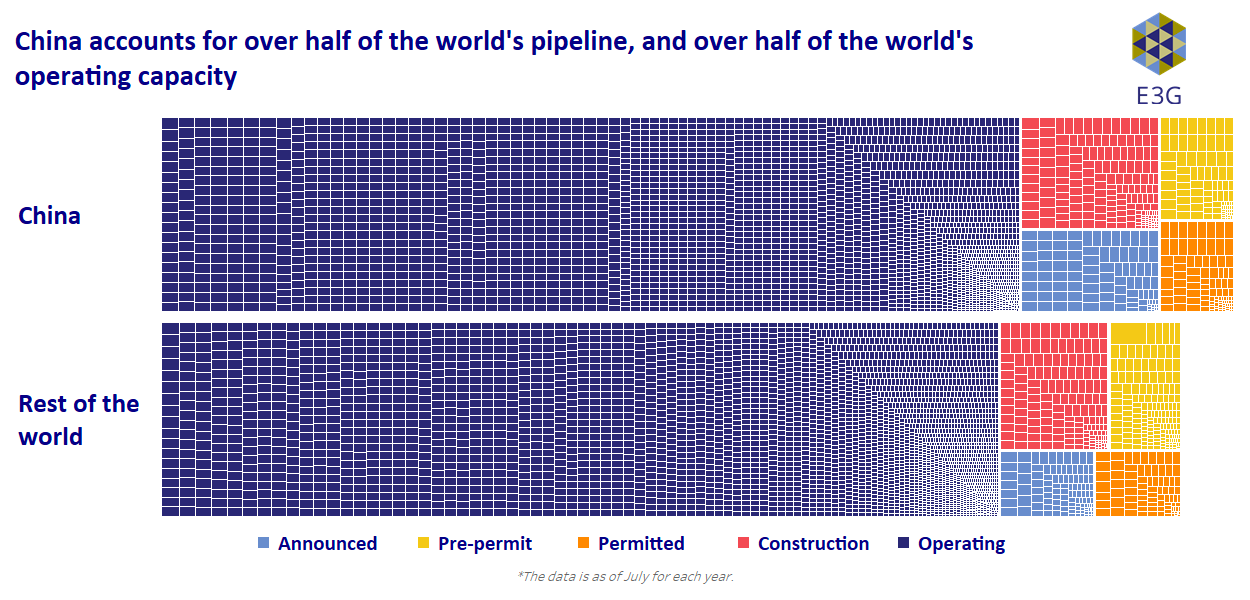 China accounts for over half of the world's pipeline, and over half of the world's operating capacity

E3G

China

Rest of the world

Announced Pre-permit Permitted Construction Operating

*The data is as of July for each year.